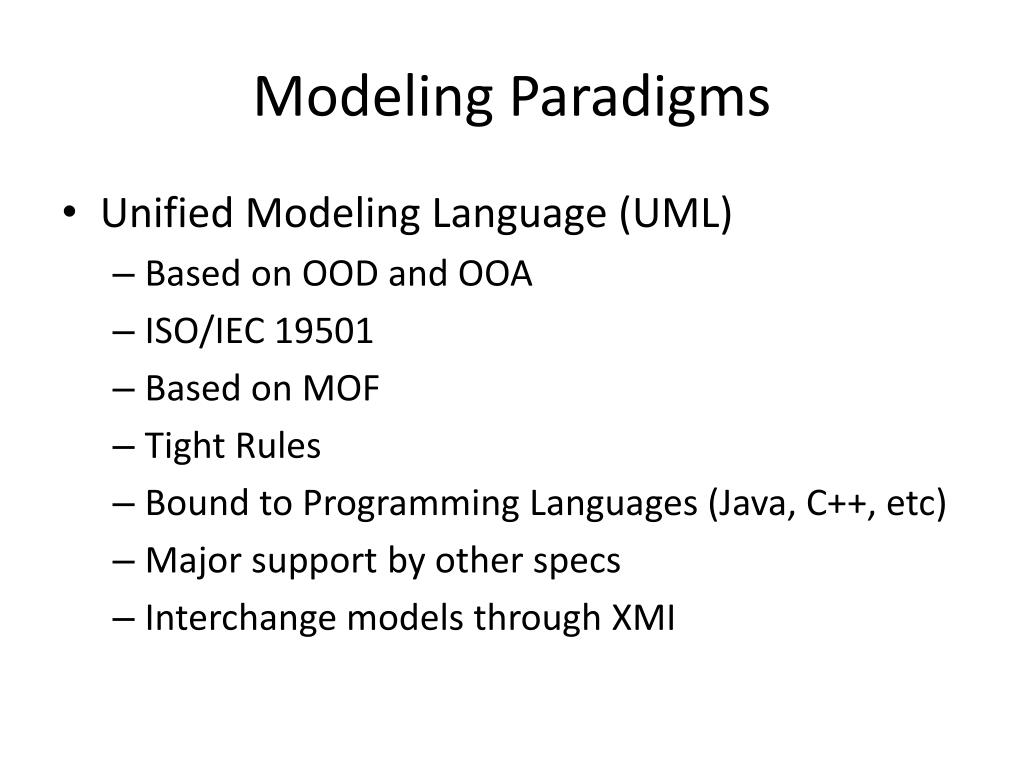 Modeling Paradigms

• Unified Modeling Language (UML)
– Based on OOD and OOA
– ISO/IEC 19501
– Based on MOF
– Tight Rules
– Bound to Programming Languages (Java, C++, etc)
– Major support by other specs
– Interchange models through XMI